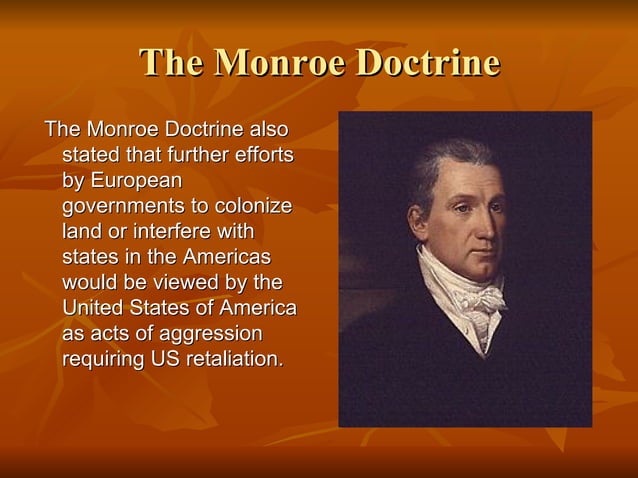 The Monroe Doctrine

The Monroe Doctrine also stated that further efforts by European governments to colonize land or interfere with states in the Americas would be viewed by the United States of America as acts of aggression requiring US retaliation.